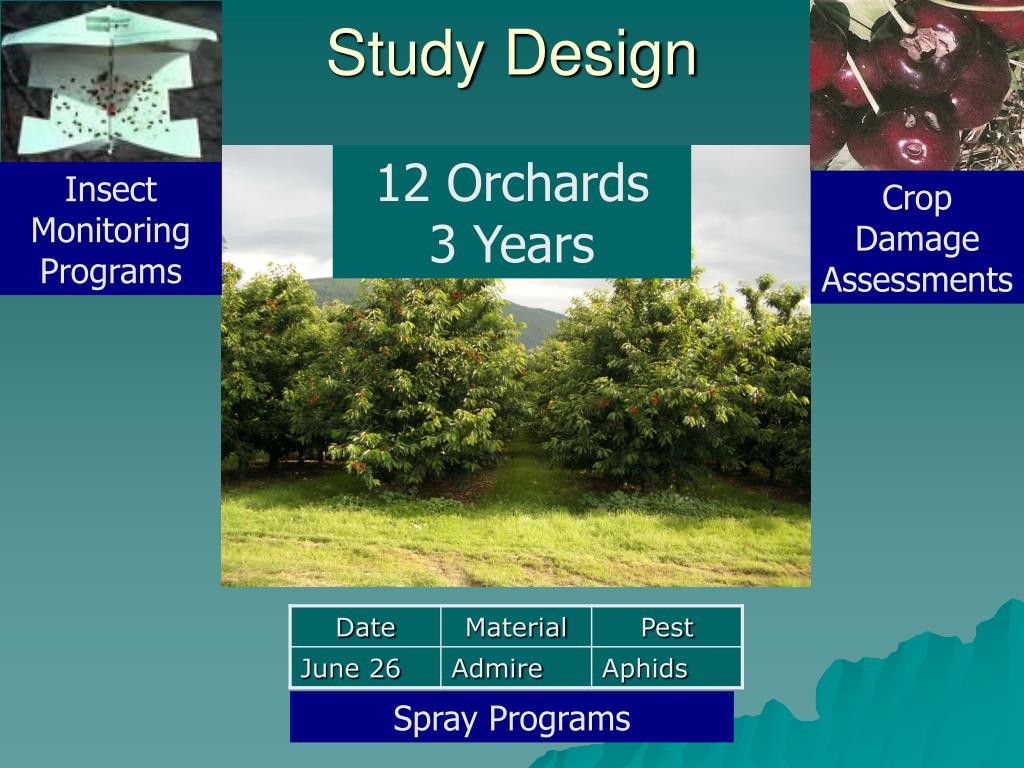 Study Design

Insect Monitoring Programs

12 Orchards
3 Years

Crop Damage Assessments

| Date | Material | Pest |
|---|---|---|
| June 26 | Admire | Aphids |

Spray Programs